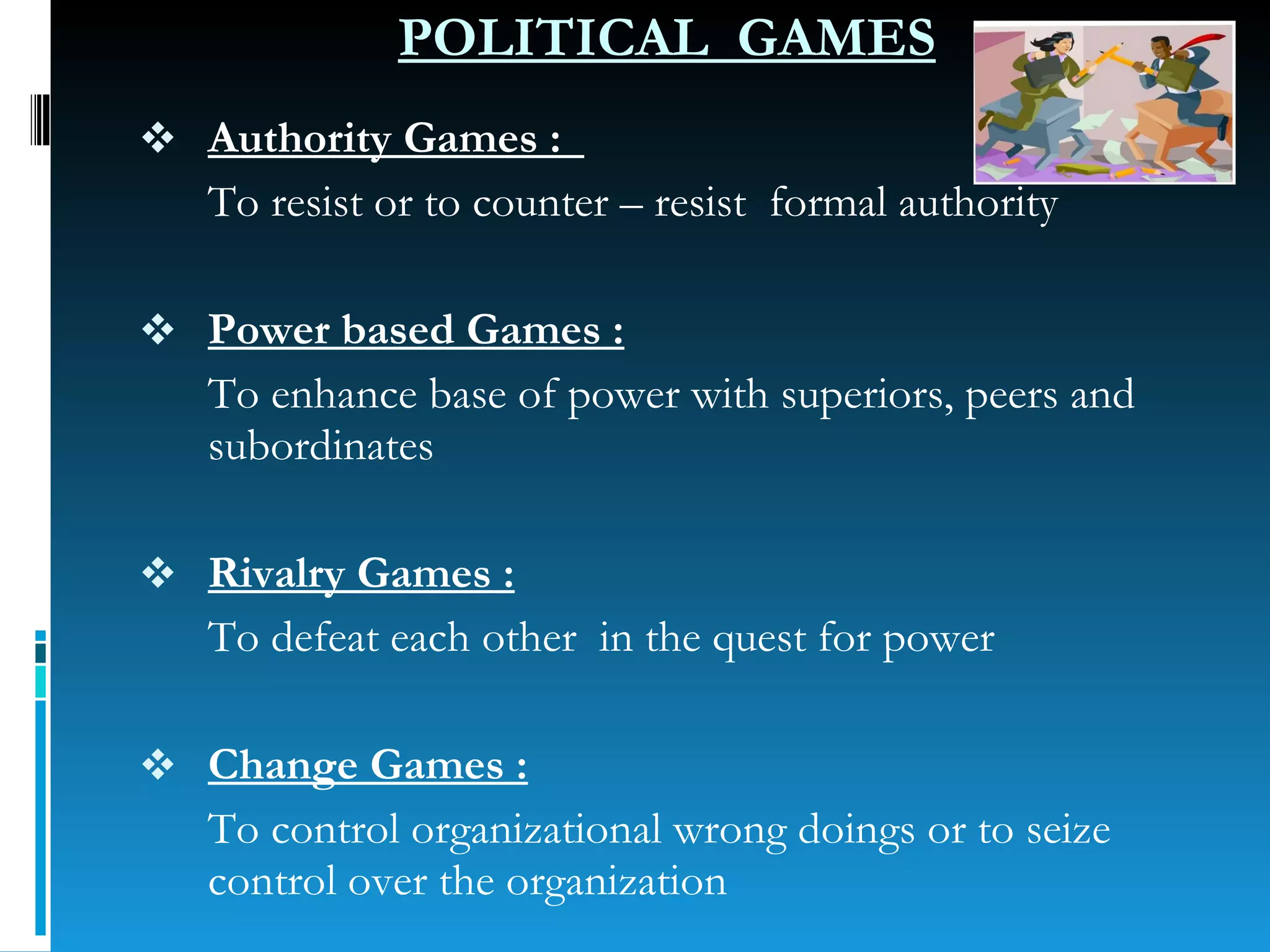 POLITICAL GAMES

❖ Authority Games :

To resist or to counter – resist formal authority

❖ Power based Games :

To enhance base of power with superiors, peers and subordinates

❖ Rivalry Games :

To defeat each other in the quest for power

❖ Change Games :

To control organizational wrong doings or to seize control over the organization